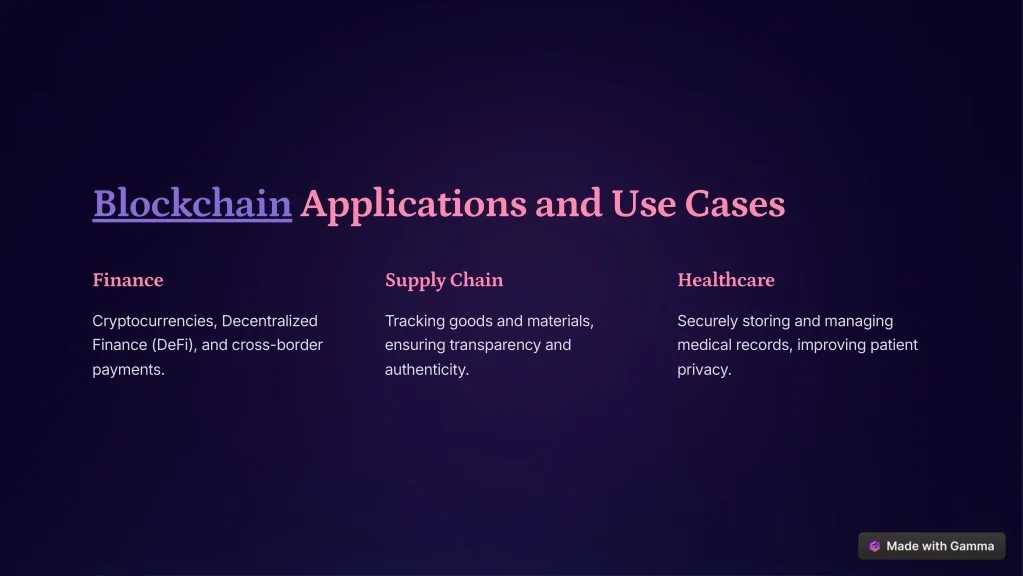 Blockchain Applications and Use Cases

Finance

Cryptocurrencies, Decentralized Finance (DeFi), and cross-border payments.

Supply Chain

Tracking goods and materials, ensuring transparency and authenticity.

Healthcare

Securely storing and managing medical records, improving patient privacy.

Made with Gamma